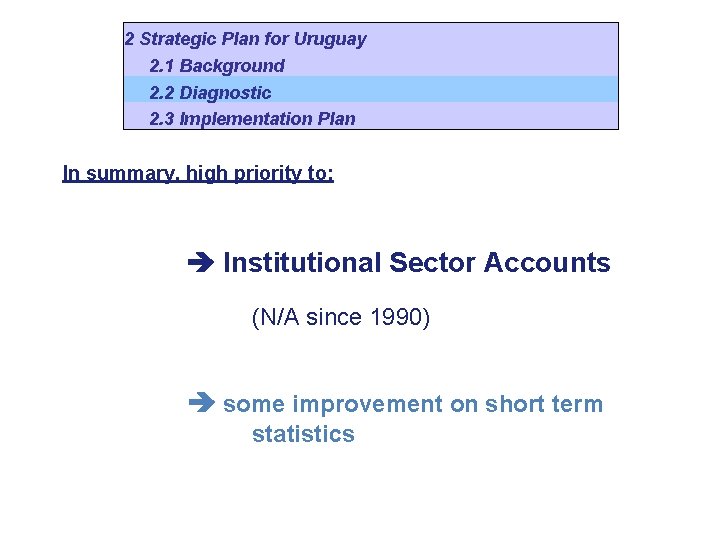 2 Strategic Plan for Uruguay
2.1 Background
2.2 Diagnostic
2.3 Implementation Plan

In summary, high priority to:

➔ Institutional Sector Accounts

(N/A since 1990)

➔ some improvement on short term statistics